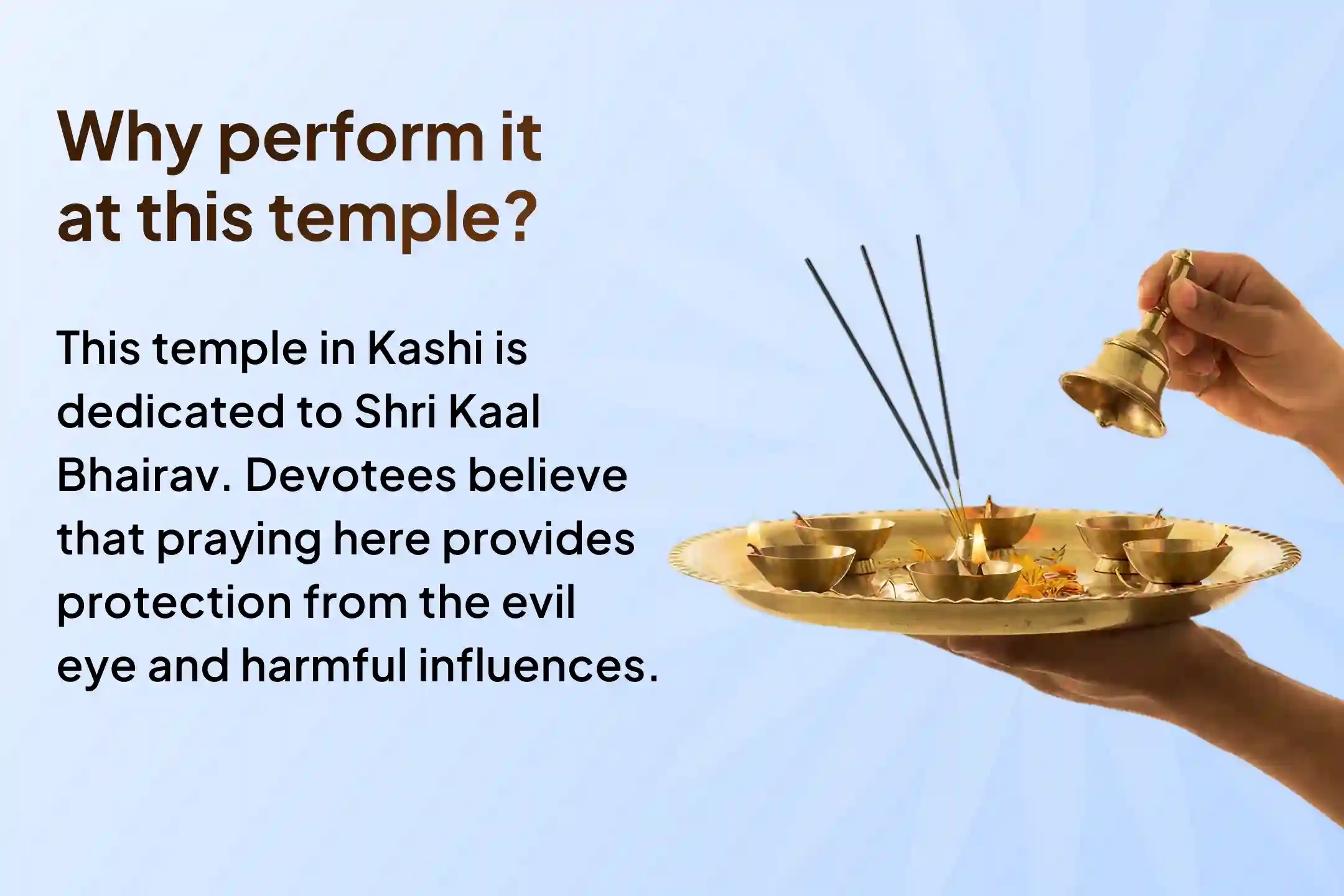 Why perform it at this temple?

This temple in Kashi is dedicated to Shri Kaal Bhairav. Devotees believe that praying here provides protection from the evil eye and harmful influences.